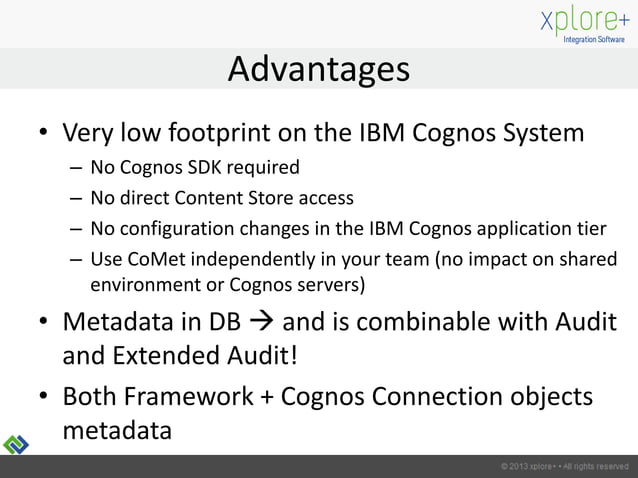 xplore+
Integration Software

Advantages

• Very low footprint on the IBM Cognos System
– No Cognos SDK required
– No direct Content Store access
– No configuration changes in the IBM Cognos application tier
– Use CoMet independently in your team (no impact on shared environment or Cognos servers)
• Metadata in DB → and is combinable with Audit and Extended Audit!
• Both Framework + Cognos Connection objects metadata

© 2013 xplore+ • All rights reserved